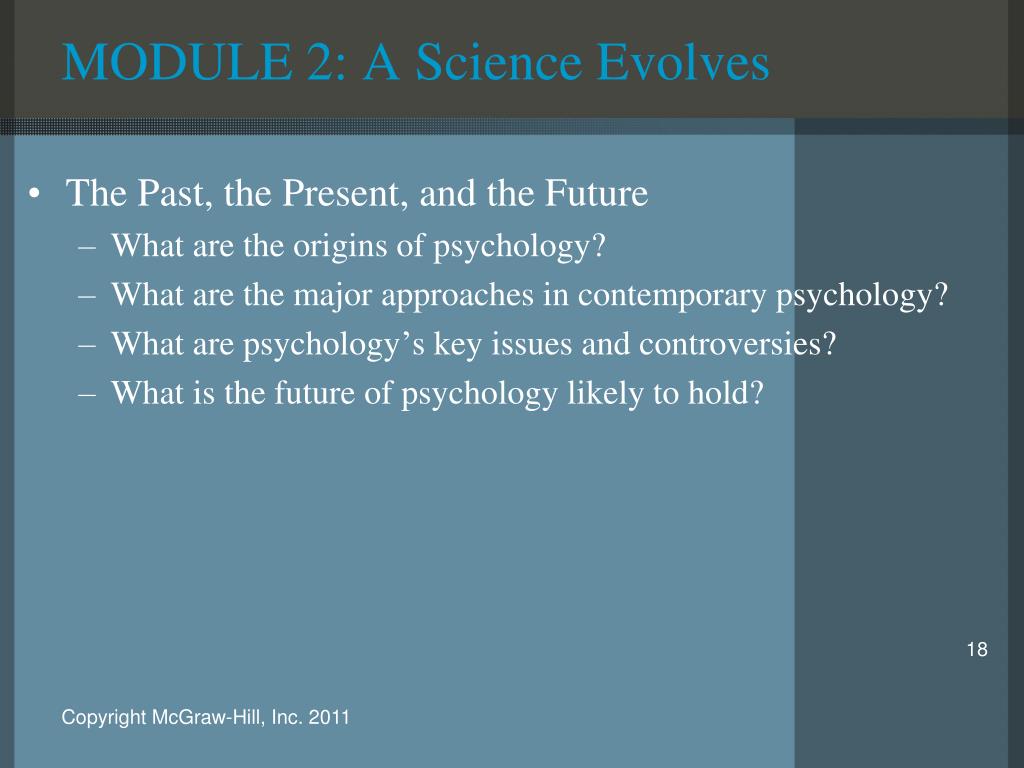 MODULE 2: A Science Evolves

• The Past, the Present, and the Future
  – What are the origins of psychology?
  – What are the major approaches in contemporary psychology?
  – What are psychology’s key issues and controversies?
  – What is the future of psychology likely to hold?

18

Copyright McGraw-Hill, Inc. 2011